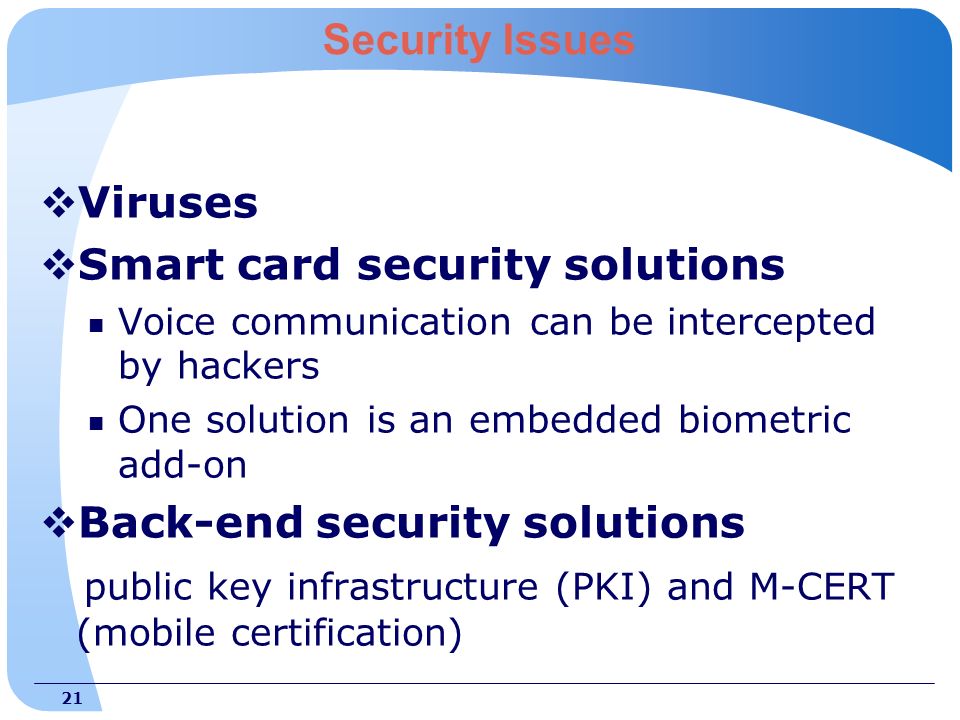 Security Issues

❖Viruses

❖Smart card security solutions

▪ Voice communication can be intercepted by hackers

▪ One solution is an embedded biometric add-on

❖Back-end security solutions

public key infrastructure (PKI) and M-CERT (mobile certification)

21